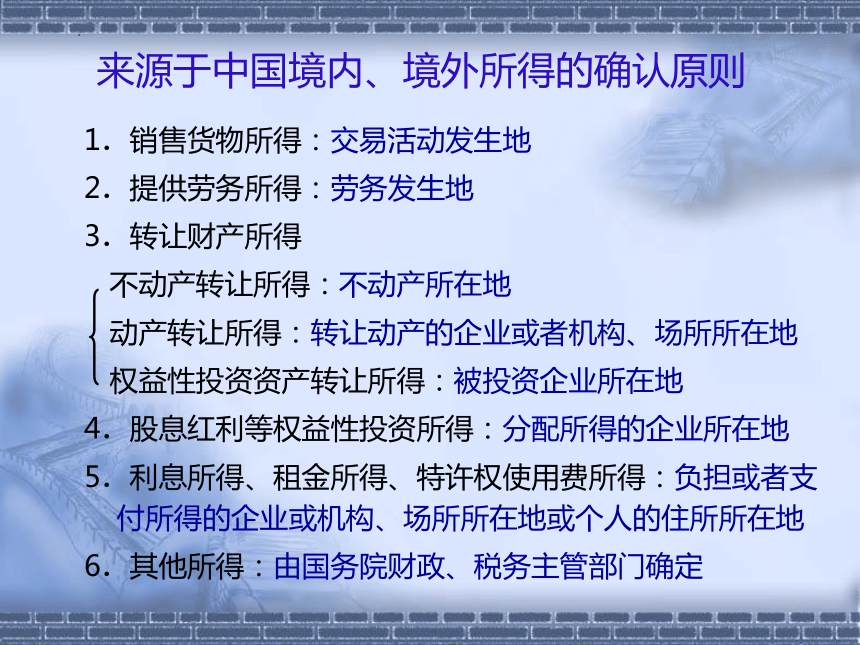 来源于中国境内、境外所得的确认原则

1．销售货物所得：交易活动发生地

2．提供劳务所得：劳务发生地

3．转让财产所得

不动产转让所得：不动产所在地

动产转让所得：转让动产的企业或者机构、场所所在地

权益性投资资产转让所得：被投资企业所在地

4．股息红利等权益性投资所得：分配所得的企业所在地

5．利息所得、租金所得、特许权使用费所得：负担或者支付所得的企业或机构、场所所在地或个人的住所所在地

6．其他所得：由国务院财政、税务主管部门确定